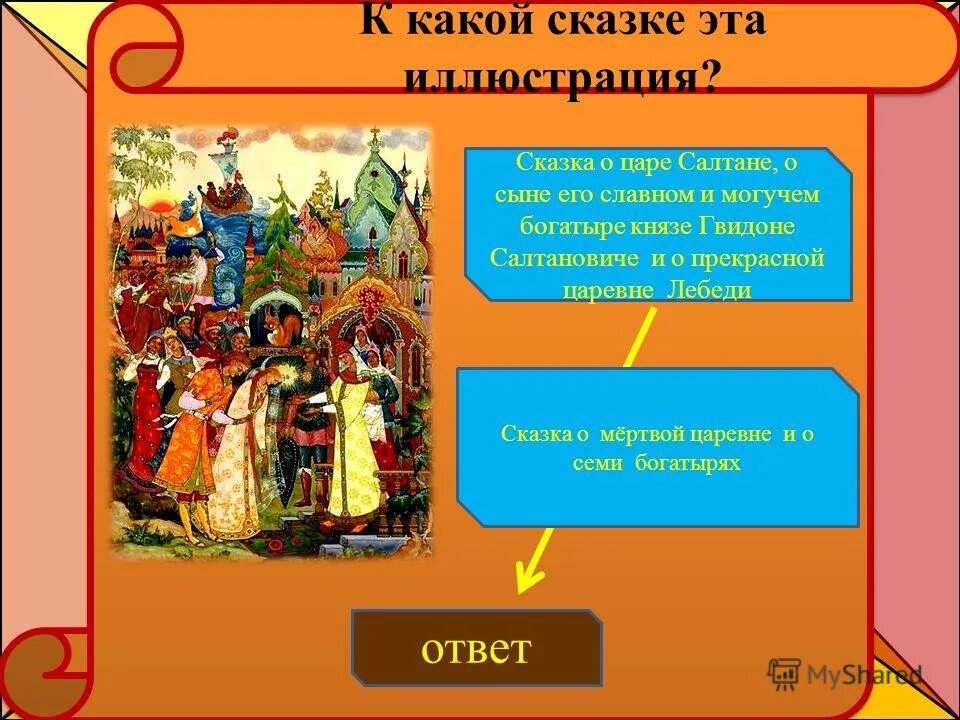 К какой сказке эта иллюстрация?

Сказка о царе Салтане, о сыне его славном и могучем богатыре князе Гвидоне Салтановиче и о прекрасной царевне Лебеди

Сказка о мёртвой царевне и о семи богатырях

ответ

MyShared